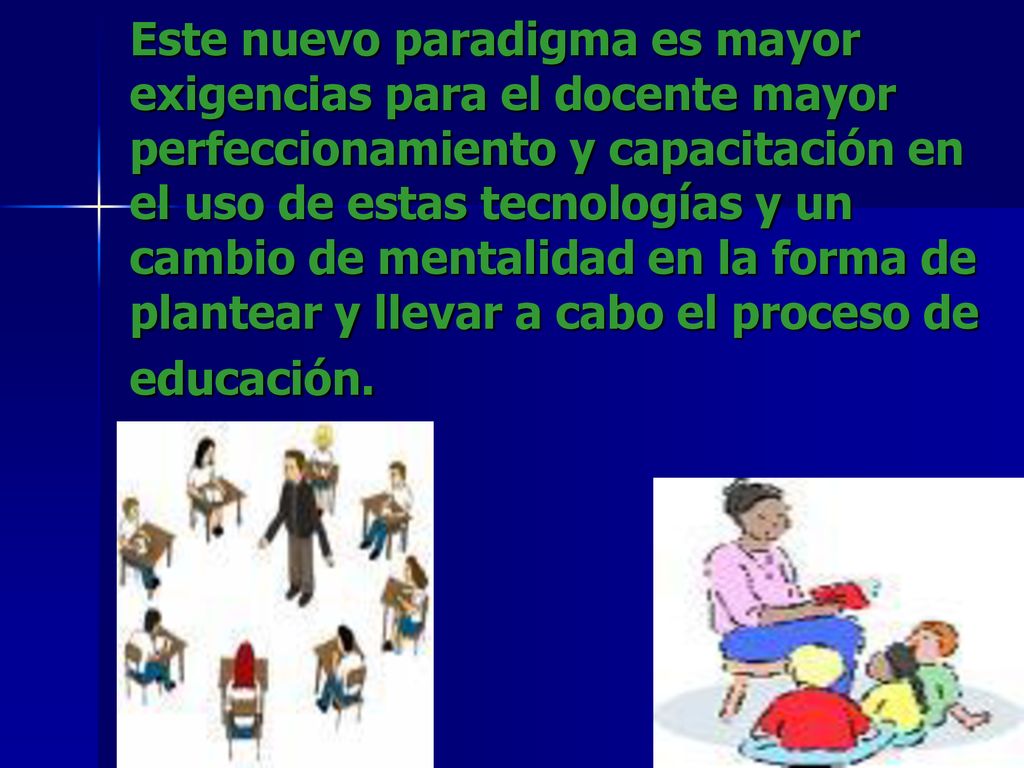 Este nuevo paradigma es mayor exigencias para el docente mayor perfeccionamiento y capacitación en el uso de estas tecnologías y un cambio de mentalidad en la forma de plantear y llevar a cabo el proceso de educación.